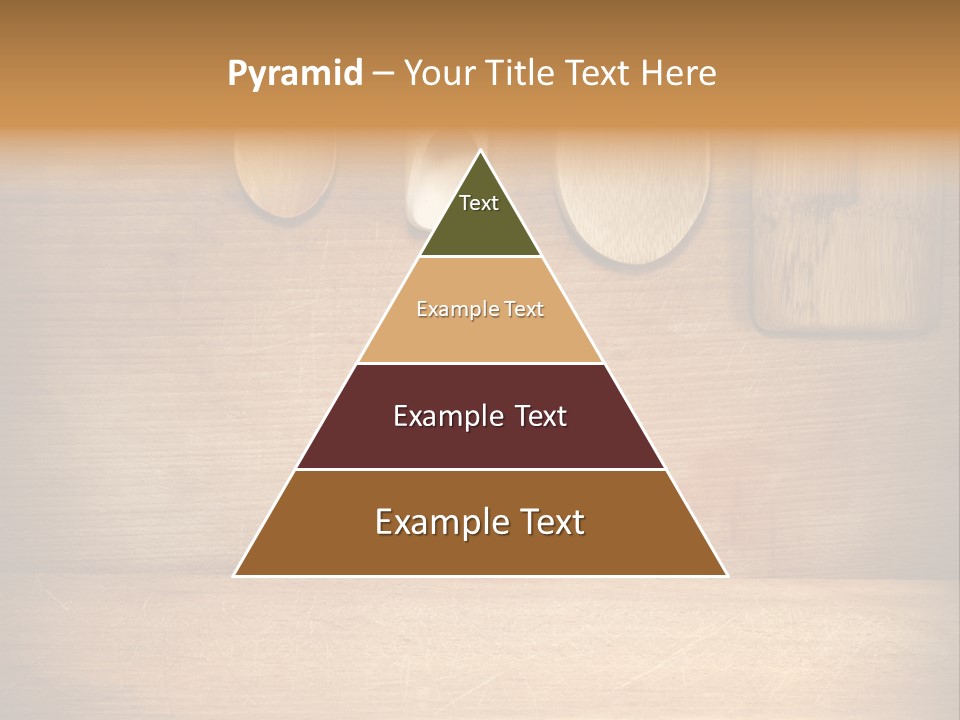 Pyramid – Your Title Text Here

Text

Example Text

Example Text

Example Text